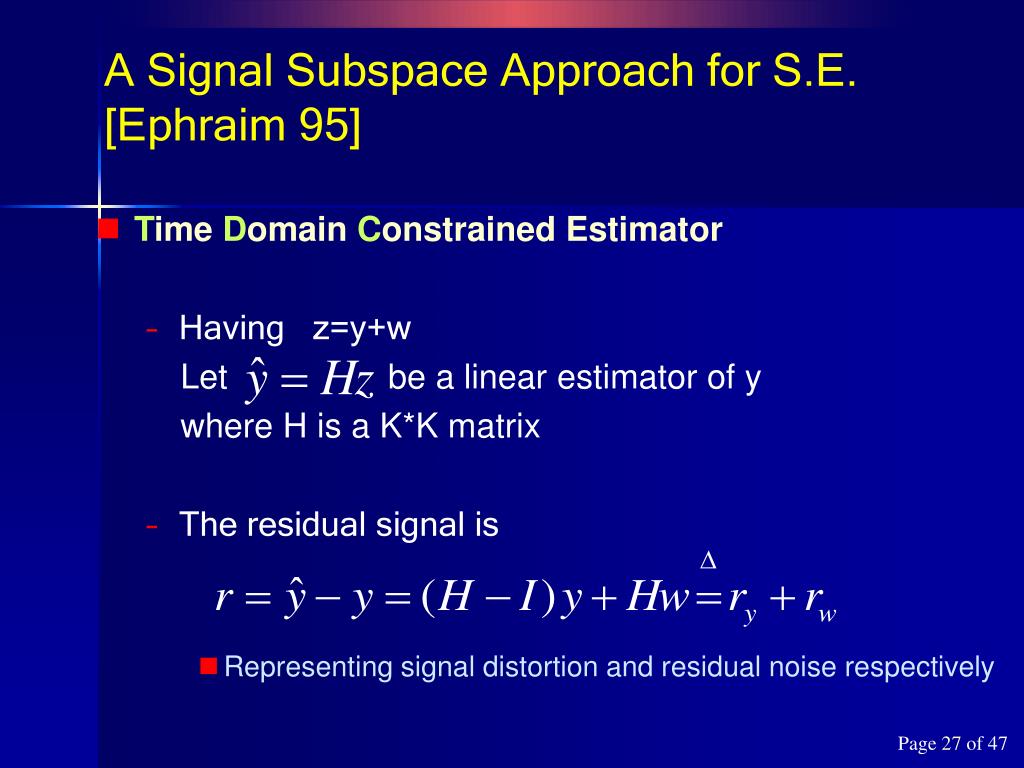 A Signal Subspace Approach for S.E. [Ephraim 95]

Time Domain Constrained Estimator

- Having z=y+w
Let $\hat{y} = Hz$ be a linear estimator of y
where H is a K*K matrix

- The residual signal is
$r = \hat{y} - y = (H - I)y + Hw \overset{\Delta}{=} r_y + r_w$

Representing signal distortion and residual noise respectively

Page 27 of 47